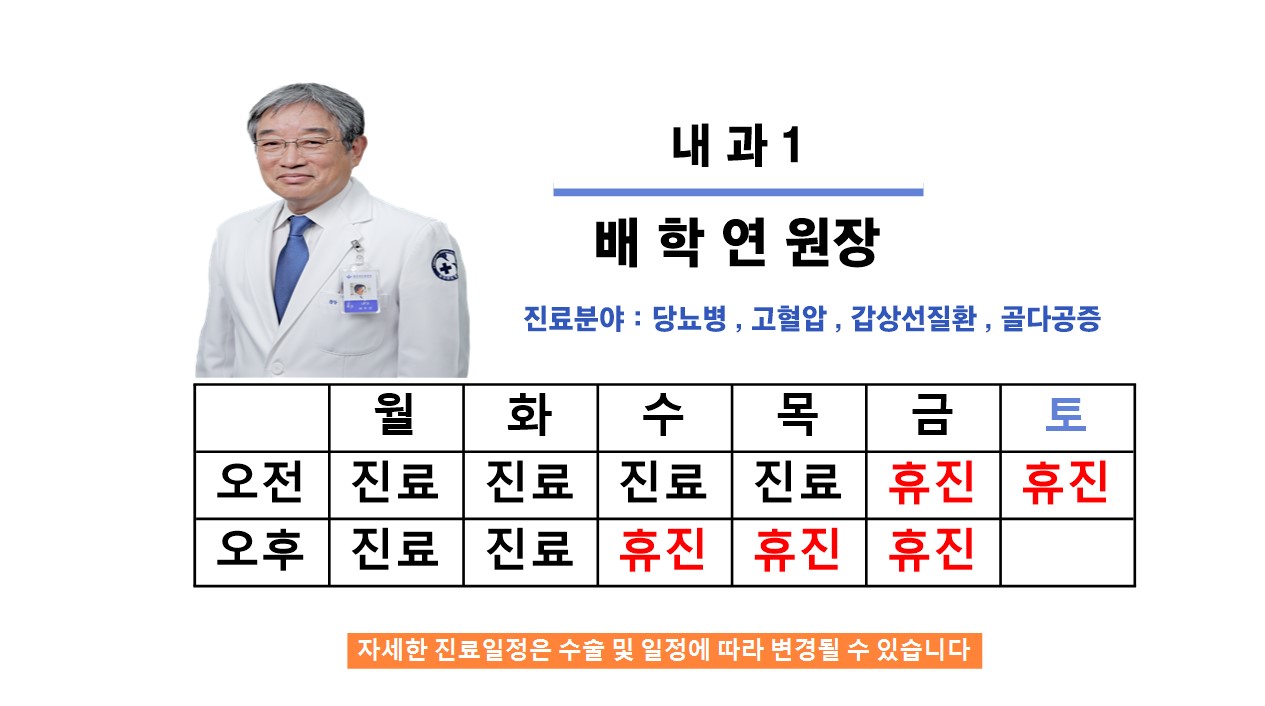 내 과 1

배 학 연 원장

진료분야 : 당뇨병 , 고혈압 , 갑상선질환 , 골다공증

| | 월 | 화 | 수 | 목 | 금 | 토 |
|---|---|---|---|---|---|---|
| 오전 | 진료 | 진료 | 진료 | 진료 | 휴진 | 휴진 |
| 오후 | 진료 | 진료 | 휴진 | 휴진 | 휴진 | |

자세한 진료일정은 수술 및 일정에 따라 변경될 수 있습니다